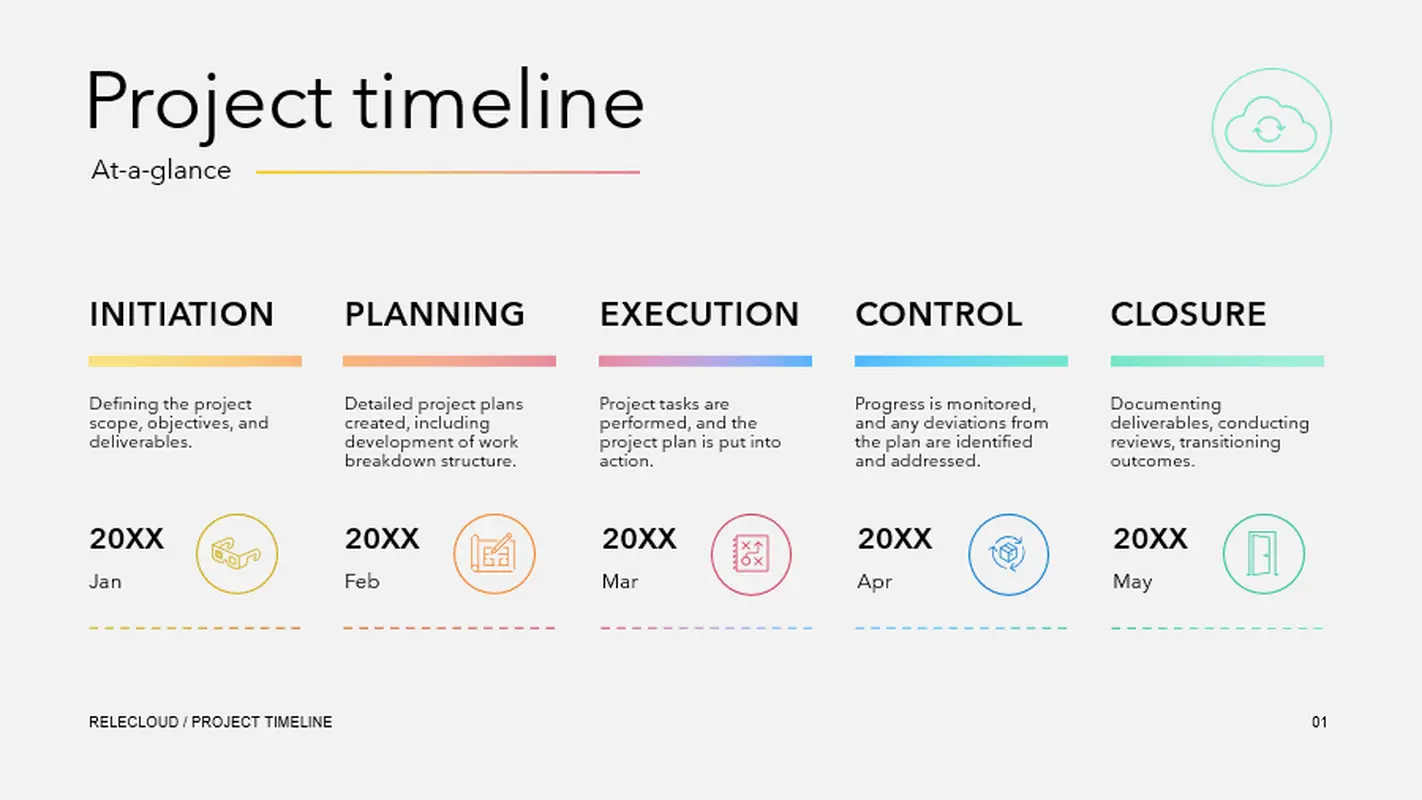 Project timeline

At-a-glance

INITIATION

Defining the project scope, objectives, and deliverables.

20XX

Jan

PLANNING

Detailed project plans created, including development of work breakdown structure.

20XX

Feb

EXECUTION

Project tasks are performed, and the project plan is put into action.

20XX

Mar

CONTROL

Progress is monitored, and any deviations from the plan are identified and addressed.

20XX

Apr

CLOSURE

Documenting deliverables, conducting reviews, transitioning outcomes.

20XX

May

RELECLOUD / PROJECT TIMELINE

01